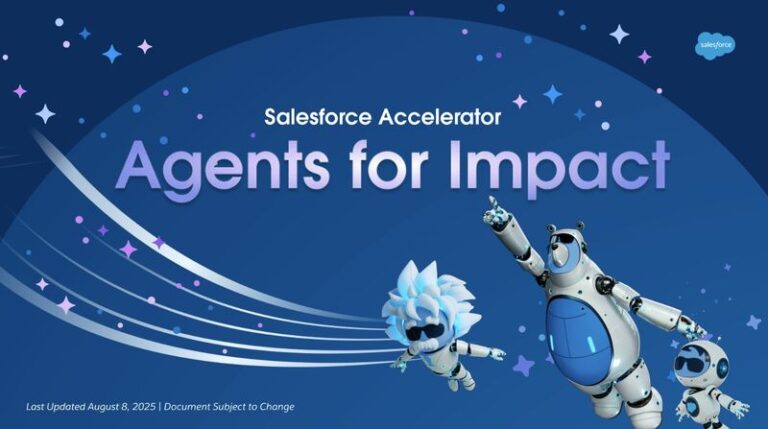 salesforce

Salesforce Accelerator

Agents for Impact

Last Updated August 8, 2025 | Document Subject to Change